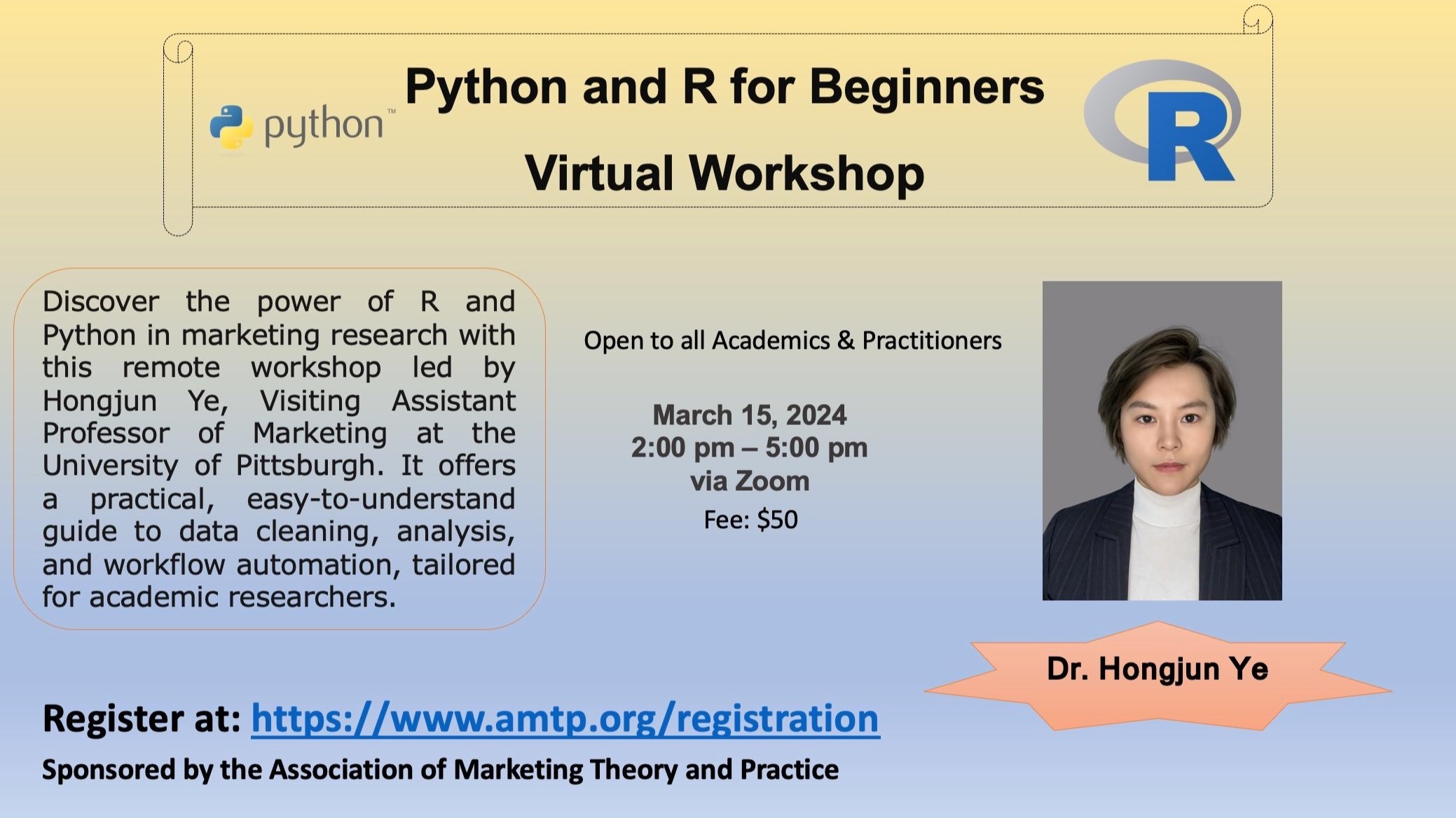 python™

Python and R for Beginners

Virtual Workshop

R

Discover the power of R and Python in marketing research with this remote workshop led by Hongjun Ye, Visiting Assistant Professor of Marketing at the University of Pittsburgh. It offers a practical, easy-to-understand guide to data cleaning, analysis, and workflow automation, tailored for academic researchers.

Open to all Academics & Practitioners

March 15, 2024
2:00 pm – 5:00 pm
via Zoom
Fee: $50

Dr. Hongjun Ye

Register at: https://www.amtp.org/registration

Sponsored by the Association of Marketing Theory and Practice